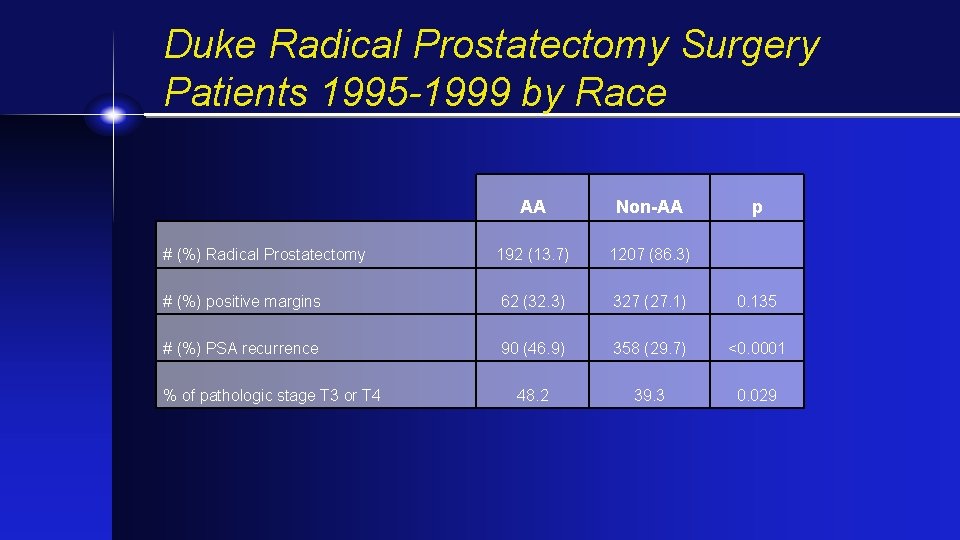 Duke Radical Prostatectomy Surgery Patients 1995-1999 by Race

| | AA | Non-AA | p |
|---|---|---|---|
| # (%) Radical Prostatectomy | 192 (13.7) | 1207 (86.3) | |
| # (%) positive margins | 62 (32.3) | 327 (27.1) | 0.135 |
| # (%) PSA recurrence | 90 (46.9) | 358 (29.7) | <0.0001 |
| % of pathologic stage T3 or T4 | 48.2 | 39.3 | 0.029 |